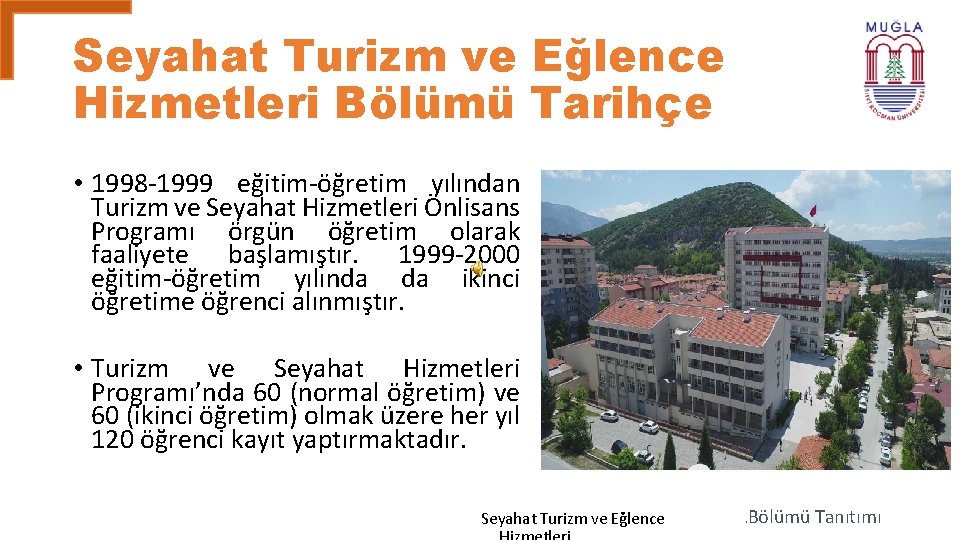 Seyahat Turizm ve Eğlence Hizmetleri Bölümü Tarihçe

MUĞLA
SITKI KOÇMAN ÜNİVERSİTESİ

• 1998-1999 eğitim-öğretim yılından Turizm ve Seyahat Hizmetleri Önlisans Programı örgün öğretim olarak faaliyete başlamıştır. 1999-2000 eğitim-öğretim yılında da ikinci öğretime öğrenci alınmıştır.

• Turizm ve Seyahat Hizmetleri Programı'nda 60 (normal öğretim) ve 60 (ikinci öğretim) olmak üzere her yıl 120 öğrenci kayıt yaptırmaktadır.

Seyahat Turizm ve Eğlence Hizmetleri

.Bölümü Tanıtımı